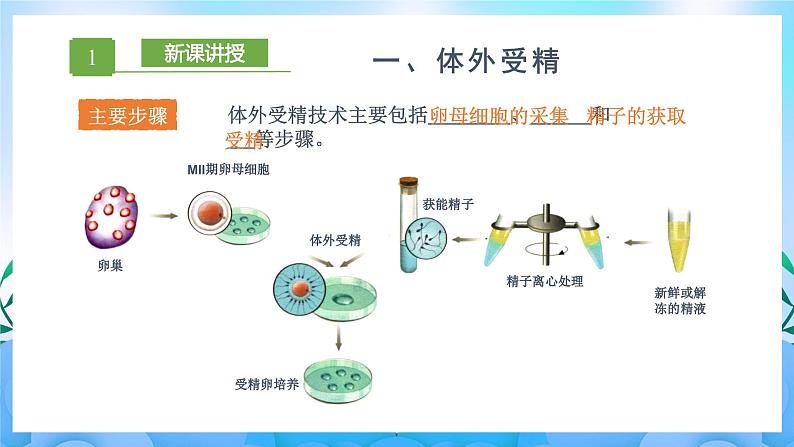 1 新课讲授

一、体外受精

主要步骤

体外受精技术主要包括卵母细胞的采集、精子的获取和受精等步骤。

MII期卵母细胞

卵巢

体外受精

受精卵培养

获能精子

精子离心处理

新鲜或解冻的精液